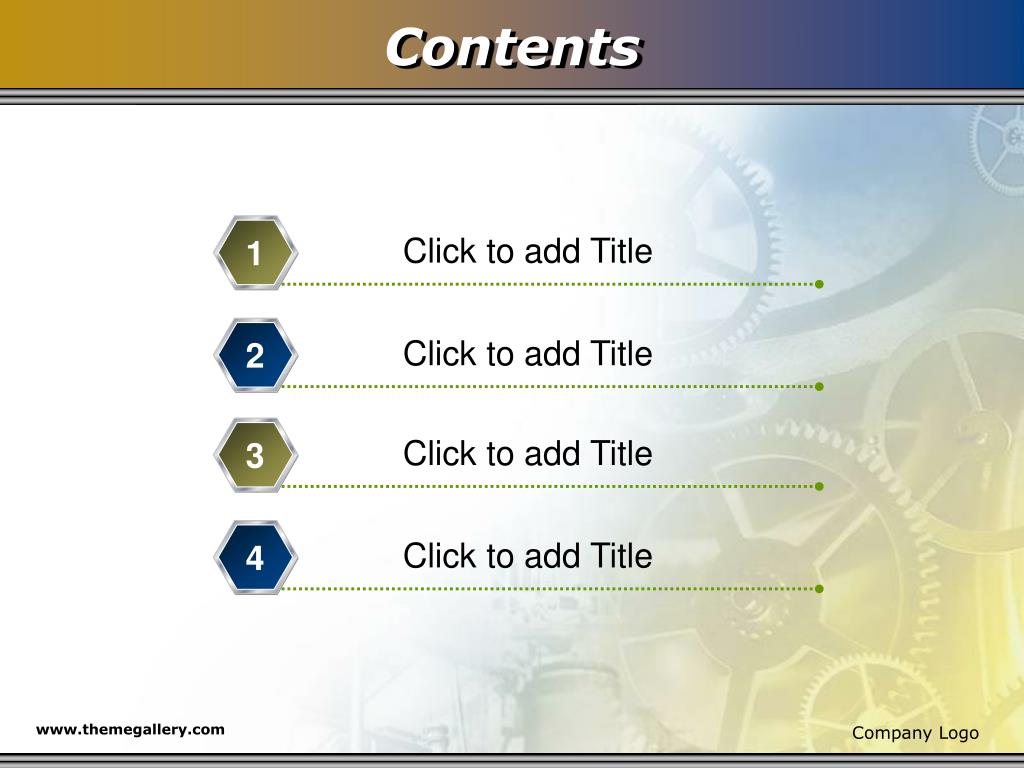 Contents

1 Click to add Title

2 Click to add Title

3 Click to add Title

4 Click to add Title

www.themegallery.com

Company Logo